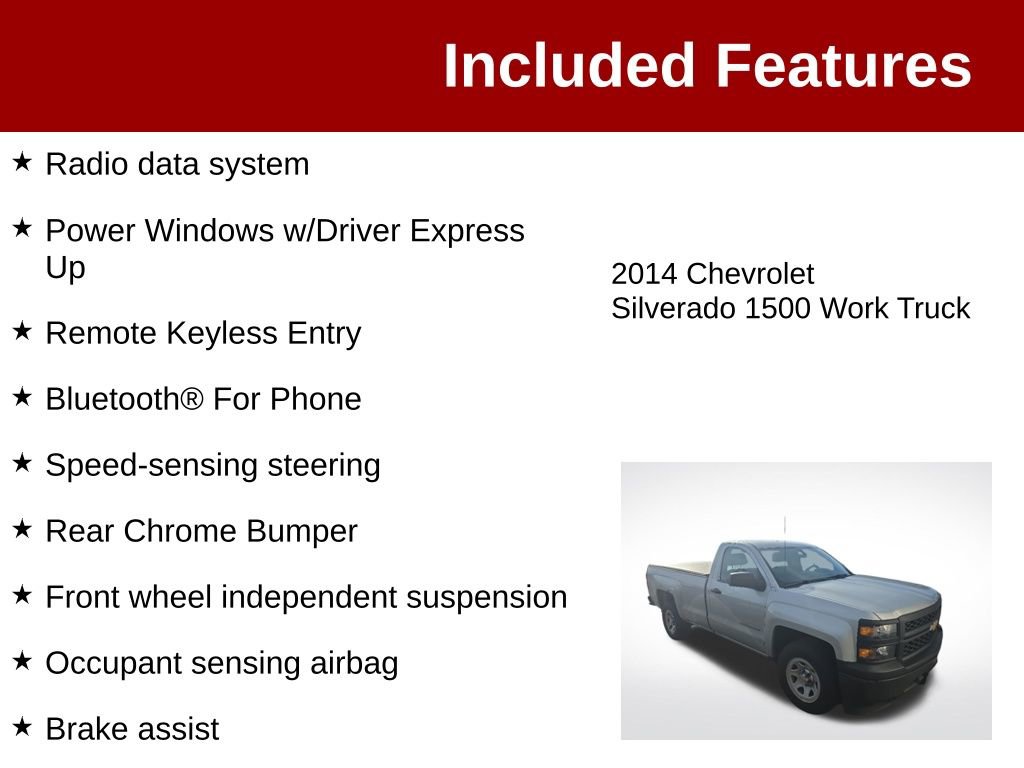 Included Features

★ Radio data system

★ Power Windows w/Driver Express Up

★ Remote Keyless Entry

★ Bluetooth® For Phone

★ Speed-sensing steering

★ Rear Chrome Bumper

★ Front wheel independent suspension

★ Occupant sensing airbag

★ Brake assist

2014 Chevrolet
Silverado 1500 Work Truck